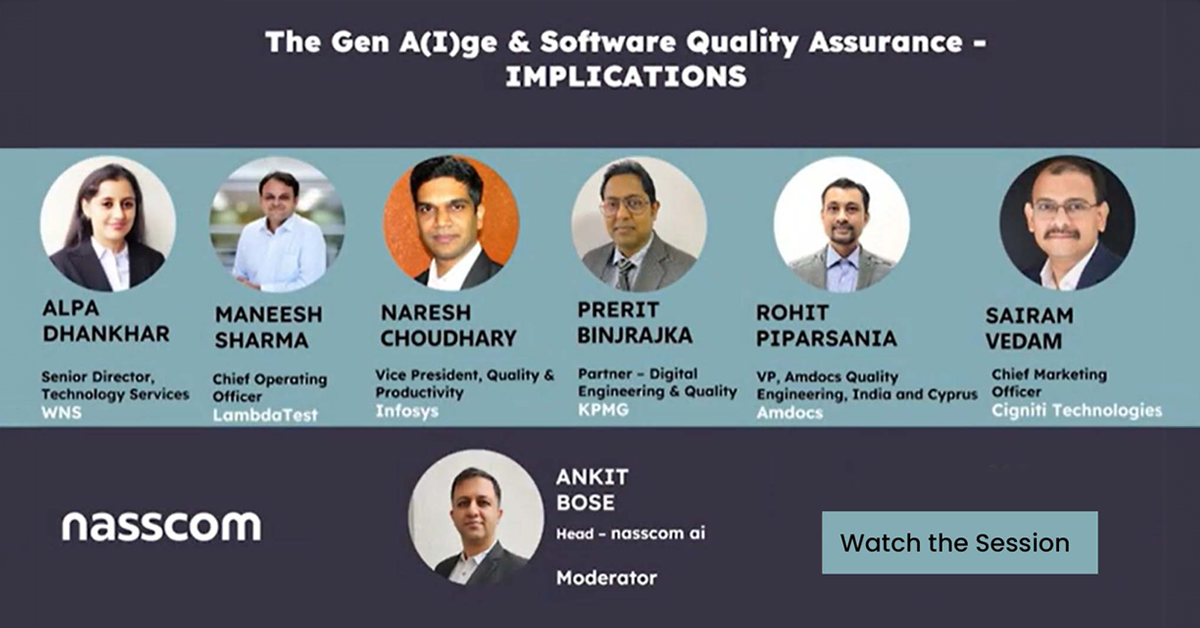 The Gen A(I)ge & Software Quality Assurance - IMPLICATIONS

ALPA DHANKHAR
Senior Director, Technology Services
WNS

MANEESH SHARMA
Chief Operating Officer
LambdaTest

NARESH CHOUDHARY
Vice President, Quality & Productivity
Infosys

PRERIT BINJRAJKA
Partner - Digital Engineering & Quality
KPMG

ROHIT PIPARSANIA
VP, Amdocs Quality Engineering, India and Cyprus
Amdocs

SAIRAM VEDAM
Chief Marketing Officer
Cigniti Technologies

nasscom

ANKIT BOSE
Head - nasscom ai
Moderator

Watch the Session